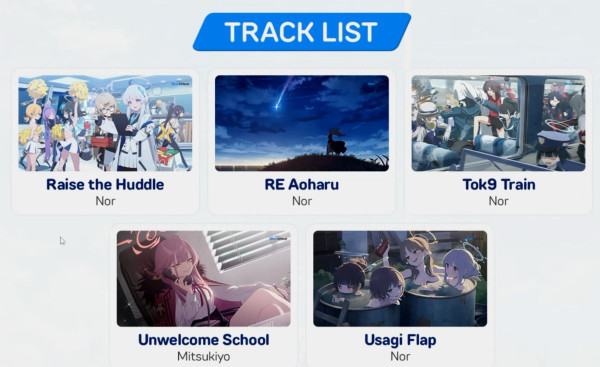 TRACK LIST

Raise the Huddle
Nor

RE Aoharu
Nor

Tok9 Train
Nor

Unwelcome School
Mitsukiyo

Usagi Flap
Nor